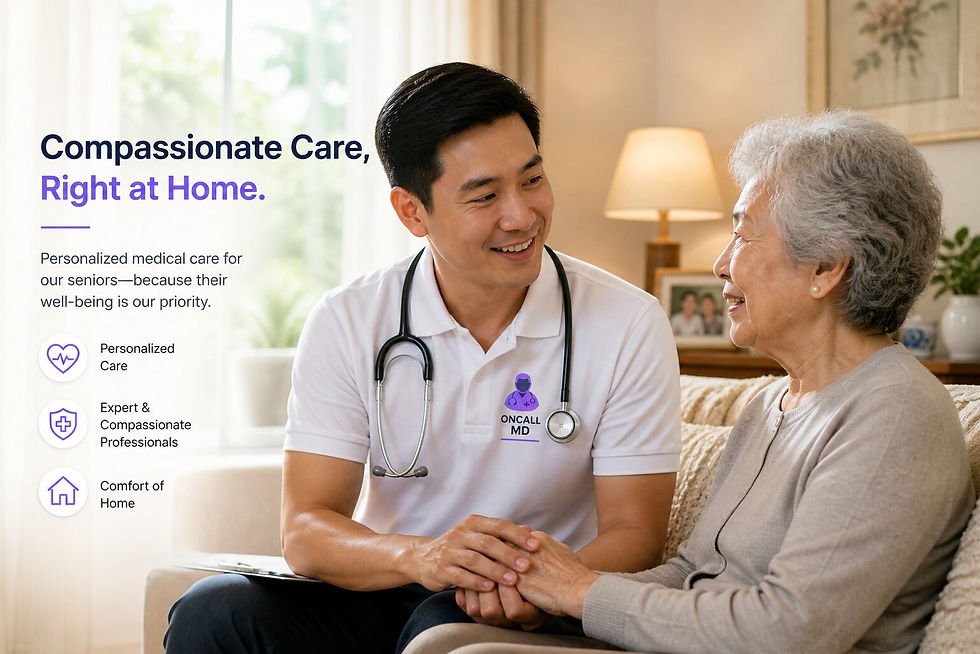 Compassionate Care,
Right at Home.

Personalized medical care for our seniors—because their well-being is our priority.

Personalized Care

Expert & Compassionate Professionals

Comfort of Home

ONCALL MD